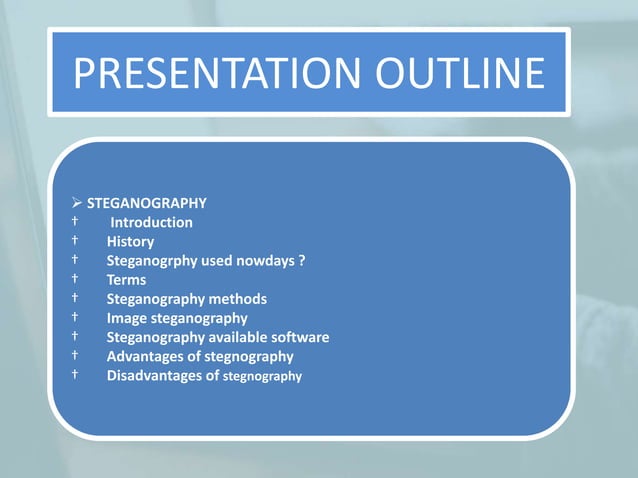 PRESENTATION OUTLINE

➢ STEGANOGRAPHY
† Introduction
† History
† Steganogrphy used nowdays ?
† Terms
† Steganography methods
† Image steganography
† Steganography available software
† Advantages of stegnography
† Disadvantages of stegnography